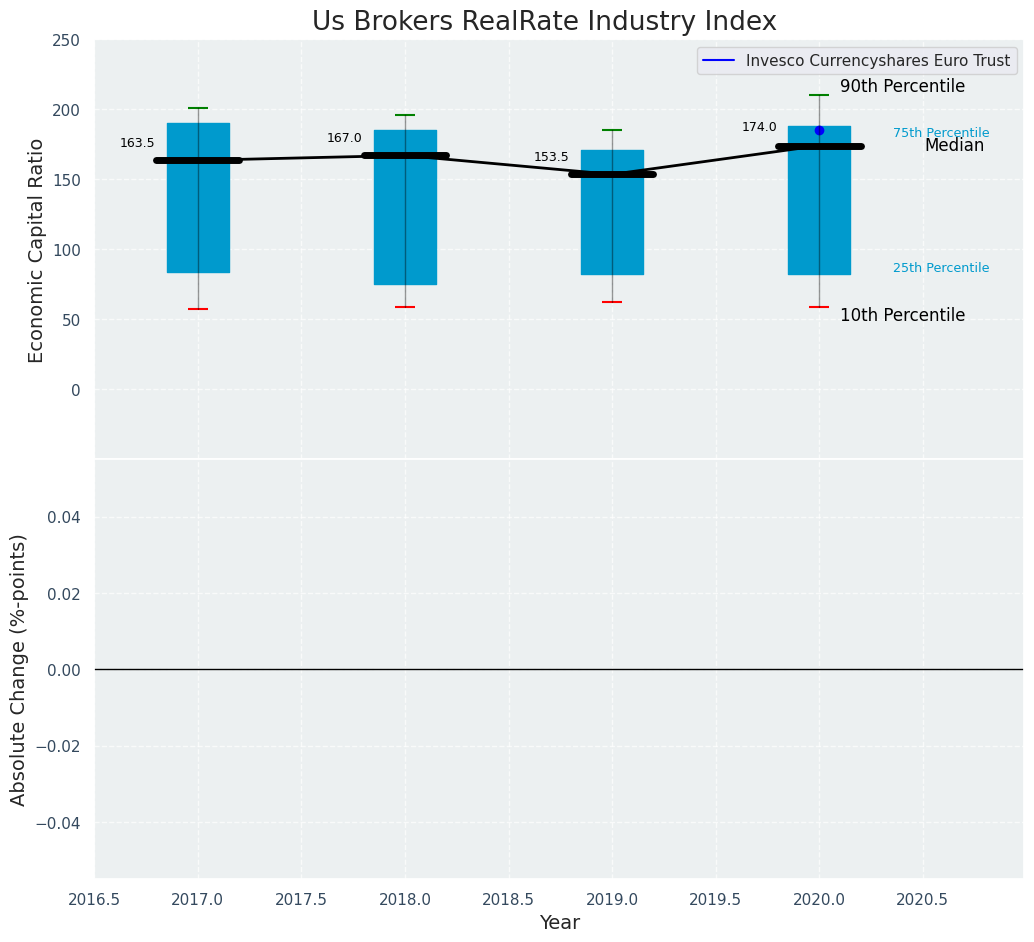 Us Brokers RealRate Industry Index

Invesco Currencyshares Euro Trust

Economic Capital Ratio

250
200
150
100
50
0

163.5
167.0
153.5
174.0

90th Percentile
75th Percentile
Median
25th Percentile
10th Percentile

Absolute Change (%-points)

0.04
0.02
0.00
−0.02
−0.04

2016.5 2017.0 2017.5 2018.0 2018.5 2019.0 2019.5 2020.0 2020.5

Year